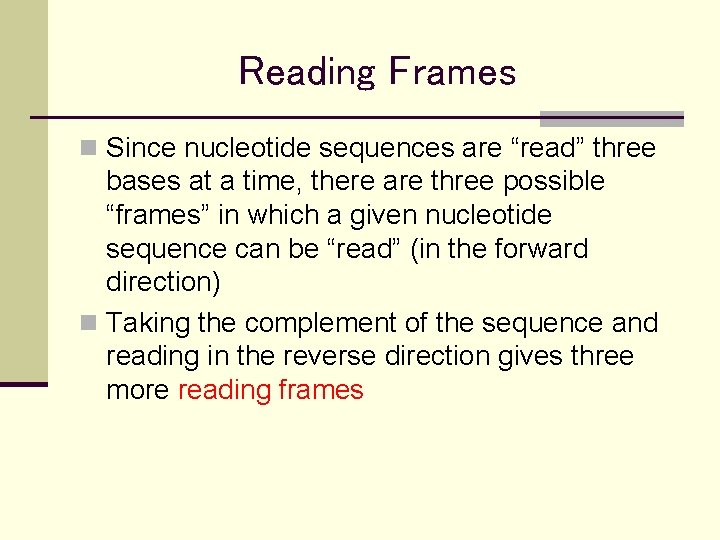 Reading Frames

Since nucleotide sequences are “read” three bases at a time, there are three possible “frames” in which a given nucleotide sequence can be “read” (in the forward direction)

Taking the complement of the sequence and reading in the reverse direction gives three more reading frames